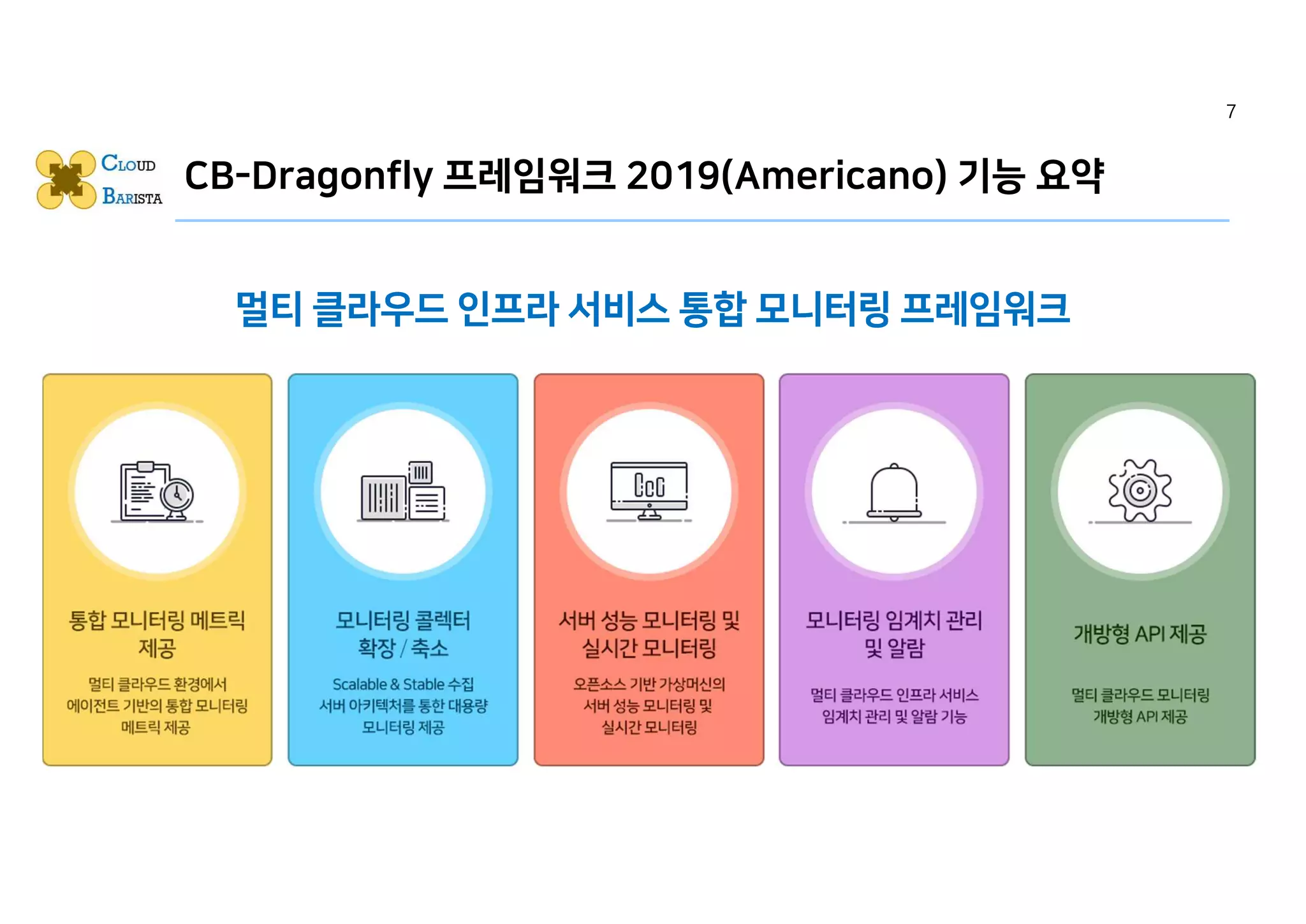 7

CLOUD BARISTA

CB-Dragonfly 프레임워크 2019(Americano) 기능 요약

멀티 클라우드 인프라 서비스 통합 모니터링 프레임워크

통합 모니터링 메트릭 제공

멀티 클라우드 환경에서 에이전트 기반의 통합 모니터링 메트릭 제공

모니터링 콜렉터 확장 / 축소

Scalable & Stable 수집 서버 아키텍처를 통한 대용량 모니터링 제공

서버 성능 모니터링 및 실시간 모니터링

오픈소스 기반 가상머신의 서버 성능 모니터링 및 실시간 모니터링

모니터링 임계치 관리 및 알람

멀티 클라우드 인프라 서비스 임계치 관리 및 알람 기능

개방형 API 제공

멀티 클라우드 모니터링 개방형 API 제공